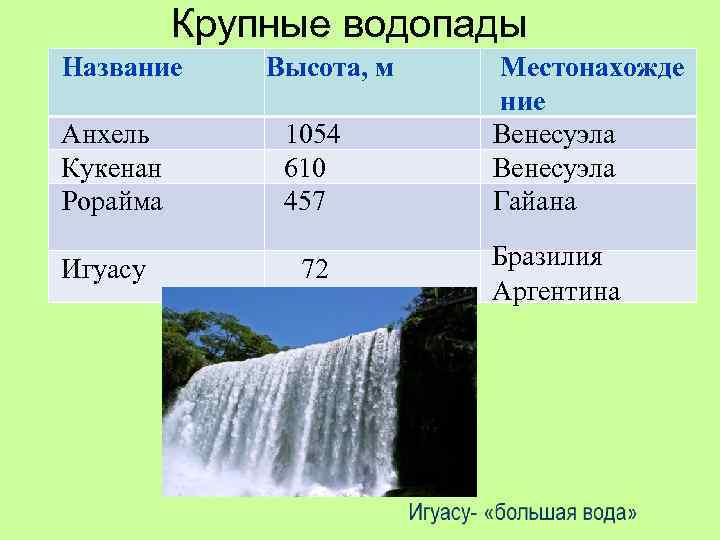 Крупные водопады

| Название | Высота, м | Местонахождение |
|---|---|---|
| Анхель | 1054 | Венесуэла |
| Кукенан | 610 | Венесуэла |
| Рорайма | 457 | Гайана |
| Игуасу | 72 | Бразилия Аргентина |

Игуасу- «большая вода»